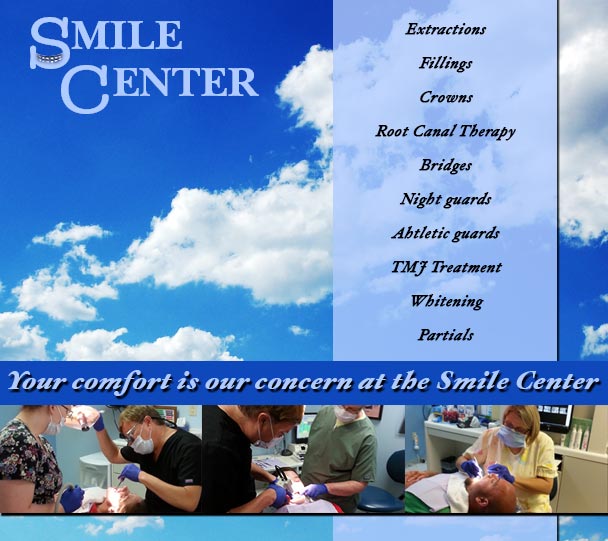 SMILE CENTER

Extractions

Fillings

Crowns

Root Canal Therapy

Bridges

Night guards

Ahtletic guards

TMJ Treatment

Whitening

Partials

Your comfort is our concern at the Smile Center